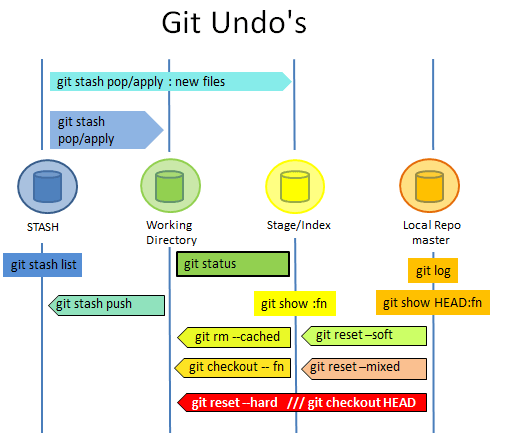 Git Undo's

git stash pop/apply : new files

git stash pop/apply

STASH

Working Directory

Stage/Index

Local Repo master

git stash list

git status

git log

git stash push

git show :fn

git show HEAD:fn

git rm --cached

git reset –soft

git checkout -- fn

git reset –mixed

git reset --hard /// git checkout HEAD